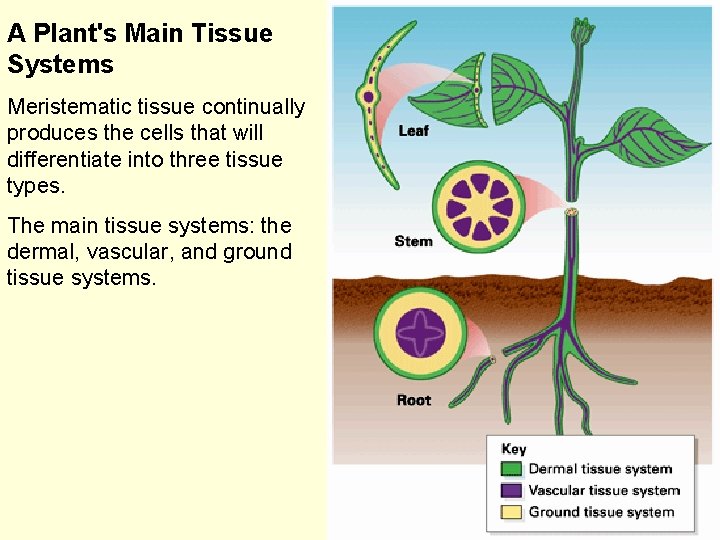 A Plant's Main Tissue Systems

Meristematic tissue continually produces the cells that will differentiate into three tissue types.

The main tissue systems: the dermal, vascular, and ground tissue systems.

Leaf

Stem

Root

Key
Dermal tissue system
Vascular tissue system
Ground tissue system